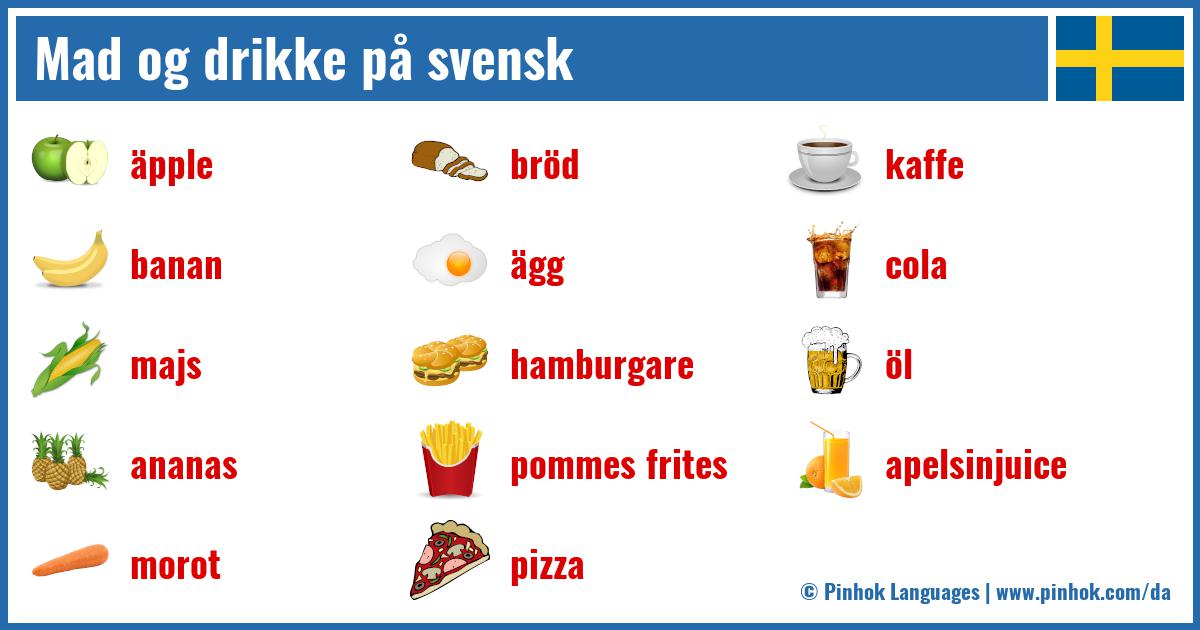 Mad og drikke på svensk

äpple

banan

majs

ananas

morot

bröd

ägg

hamburgare

pommes frites

pizza

kaffe

cola

öl

apelsinjuice

© Pinhok Languages | www.pinhok.com/da